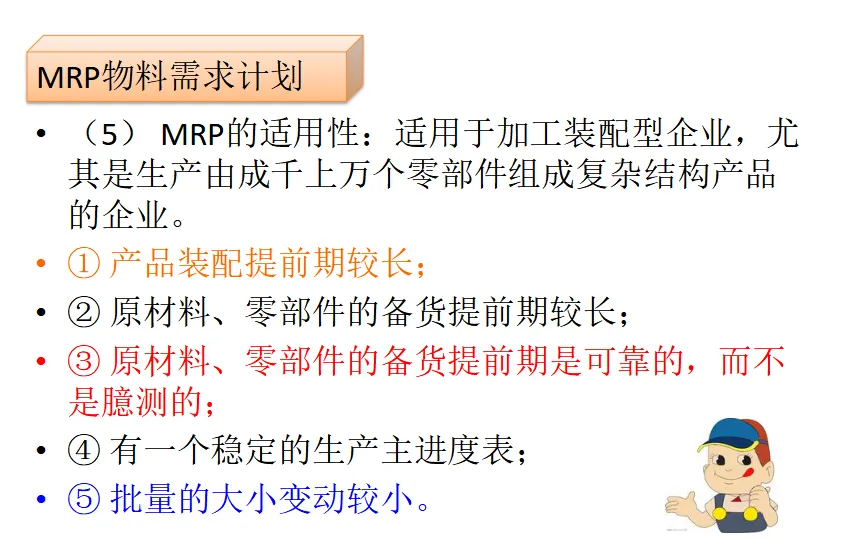 MRP物料需求计划

• （5） MRP的适用性：适用于加工装配型企业，尤其是生产由成千上万个零部件组成复杂结构产品的企业。
• ① 产品装配提前期较长；
• ② 原材料、零部件的备货提前期较长；
• ③ 原材料、零部件的备货提前期是可靠的，而不是臆测的；
• ④ 有一个稳定的生产主进度表；
• ⑤ 批量的大小变动较小。